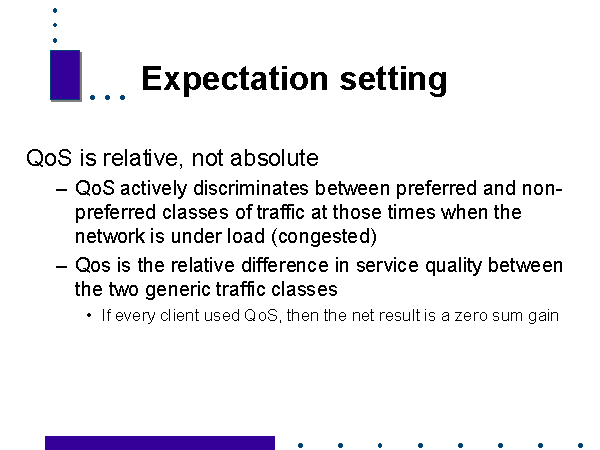 Expectation setting

QoS is relative, not absolute

– QoS actively discriminates between preferred and non-preferred classes of traffic at those times when the network is under load (congested)

– Qos is the relative difference in service quality between the two generic traffic classes

• If every client used QoS, then the net result is a zero sum gain